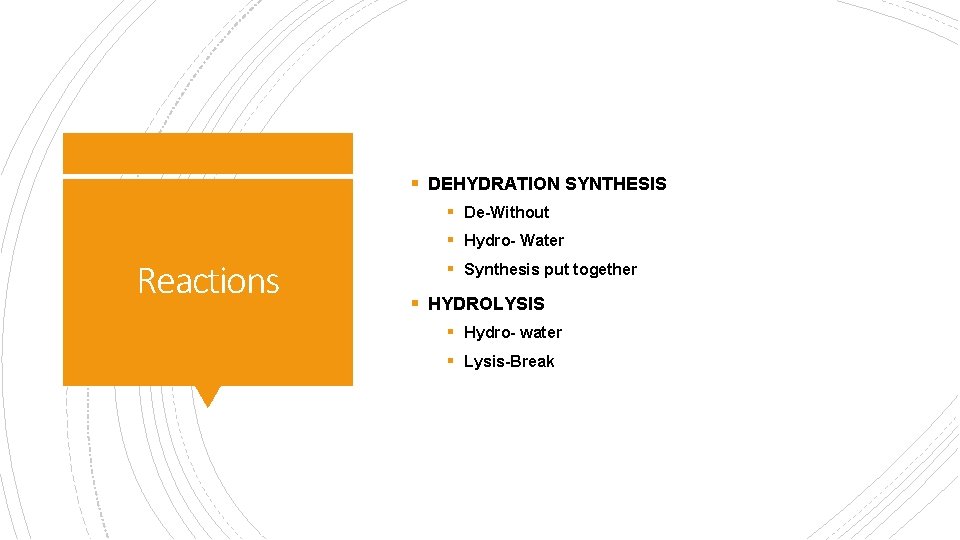 Reactions

▪ DEHYDRATION SYNTHESIS
▪ De-Without
▪ Hydro- Water
▪ Synthesis put together
▪ HYDROLYSIS
▪ Hydro- water
▪ Lysis-Break